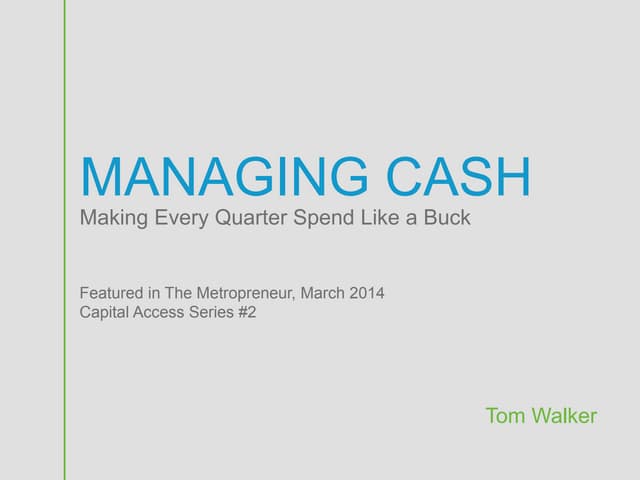 MANAGING CASH
Making Every Quarter Spend Like a Buck

Featured in The Metropreneur, March 2014
Capital Access Series #2

Tom Walker